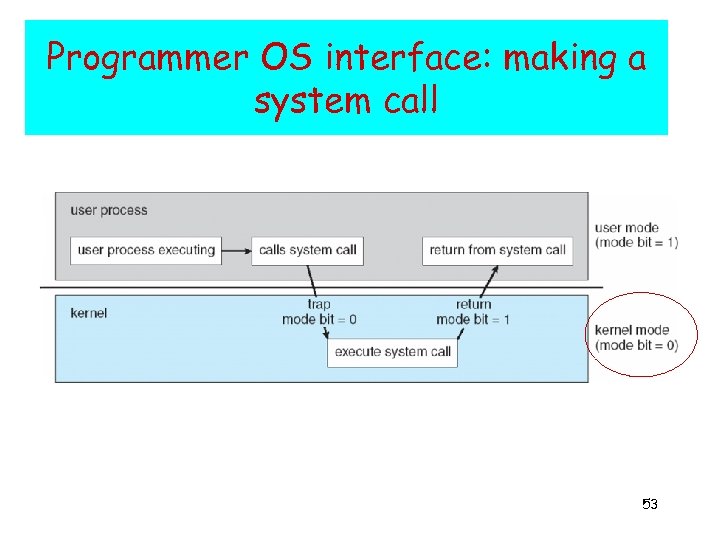 Programmer OS interface: making a system call

user process

user process executing

calls system call

return from system call

user mode
(mode bit = 1)

kernel

trap
mode bit = 0

return
mode bit = 1

execute system call

kernel mode
(mode bit = 0)

53